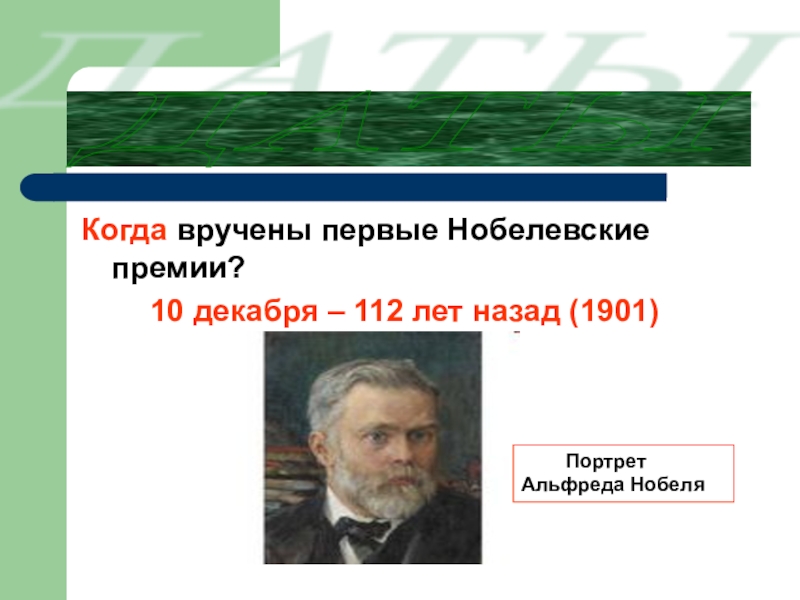 ДАТЫ

ДАТЫ

Когда вручены первые Нобелевские премии?

10 декабря – 112 лет назад (1901)

Портрет Альфреда Нобеля